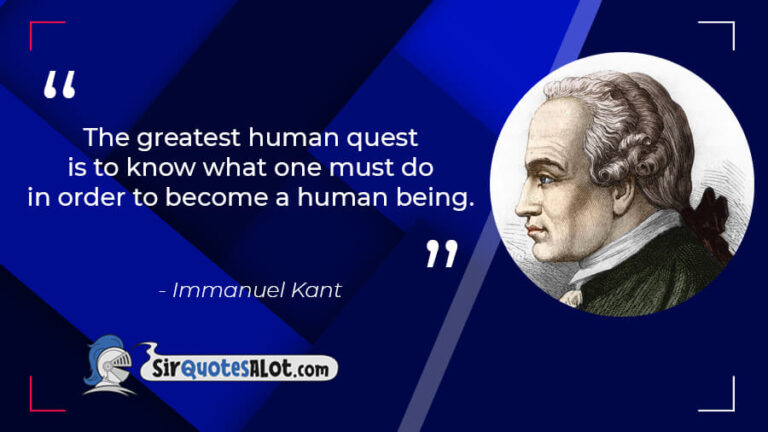 “

The greatest human quest is to know what one must do in order to become a human being.

”

- Immanuel Kant

SirQuotesALot.com